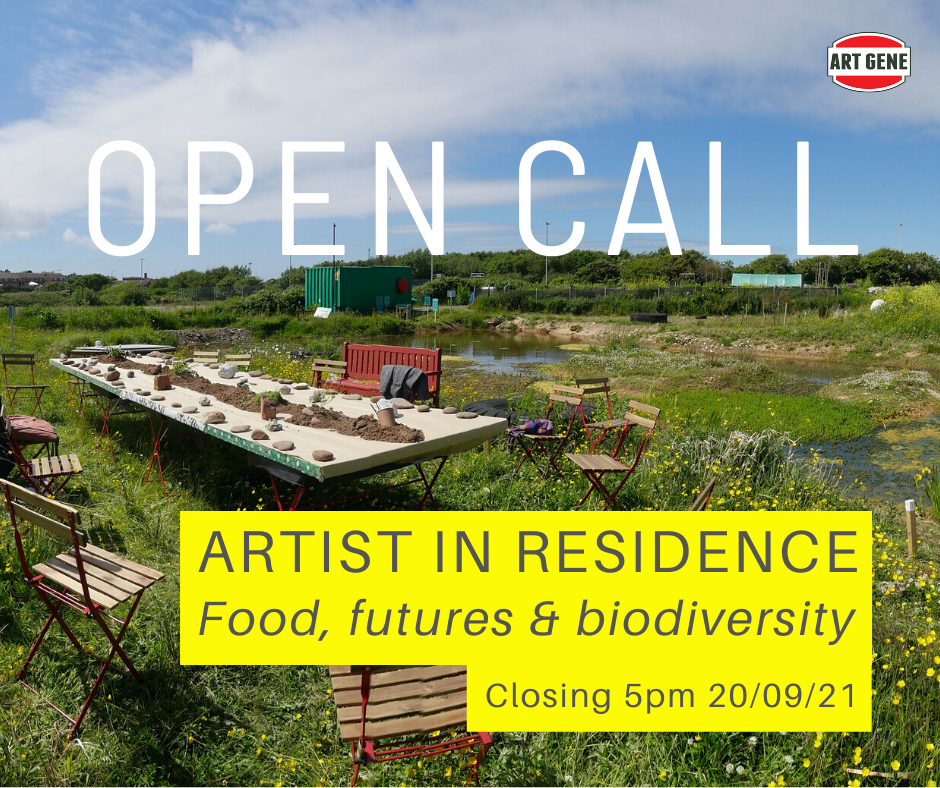 ART GENE

OPEN CALL

ARTIST IN RESIDENCE
Food, futures & biodiversity

Closing 5pm 20/09/21